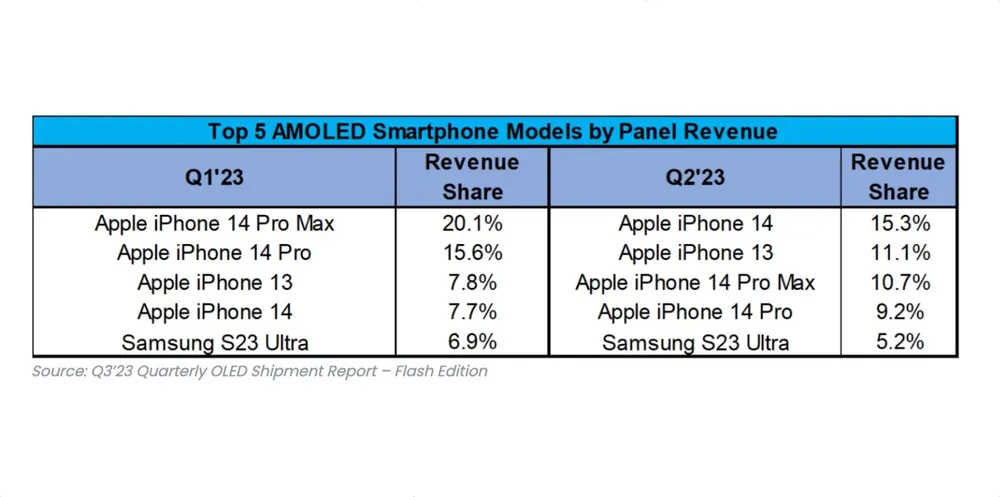 Top 5 AMOLED Smartphone Models by Panel Revenue

| Q1'23 | Revenue Share | Q2'23 | Revenue Share |
|---|---|---|---|
| Apple iPhone 14 Pro Max | 20.1% | Apple iPhone 14 | 15.3% |
| Apple iPhone 14 Pro | 15.6% | Apple iPhone 13 | 11.1% |
| Apple iPhone 13 | 7.8% | Apple iPhone 14 Pro Max | 10.7% |
| Apple iPhone 14 | 7.7% | Apple iPhone 14 Pro | 9.2% |
| Samsung S23 Ultra | 6.9% | Samsung S23 Ultra | 5.2% |

Source: Q3'23 Quarterly OLED Shipment Report – Flash Edition